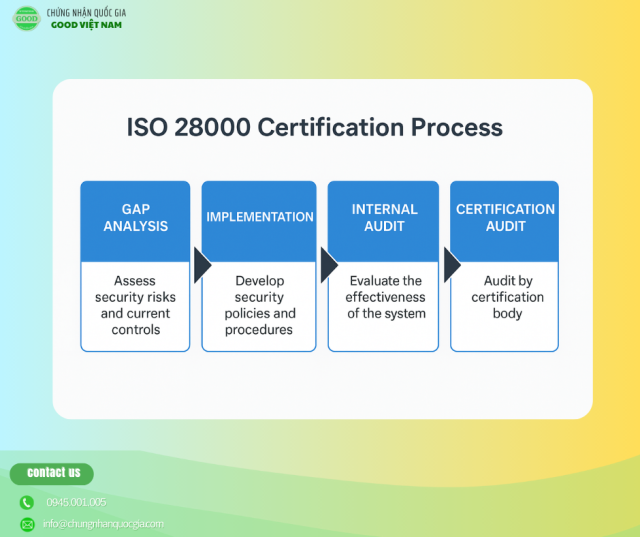 GOOD
CHỨNG NHẬN QUỐC GIA
GOOD VIỆT NAM

ISO 28000 Certification Process

GAP ANALYSIS
Assess security risks and current controls

IMPLEMENTATION
Develop security policies and procedures

INTERNAL AUDIT
Evaluate the effectiveness of the system

CERTIFICATION AUDIT
Audit by certification body

contact us
0945.001.005
info@chungnhanquocgia.com